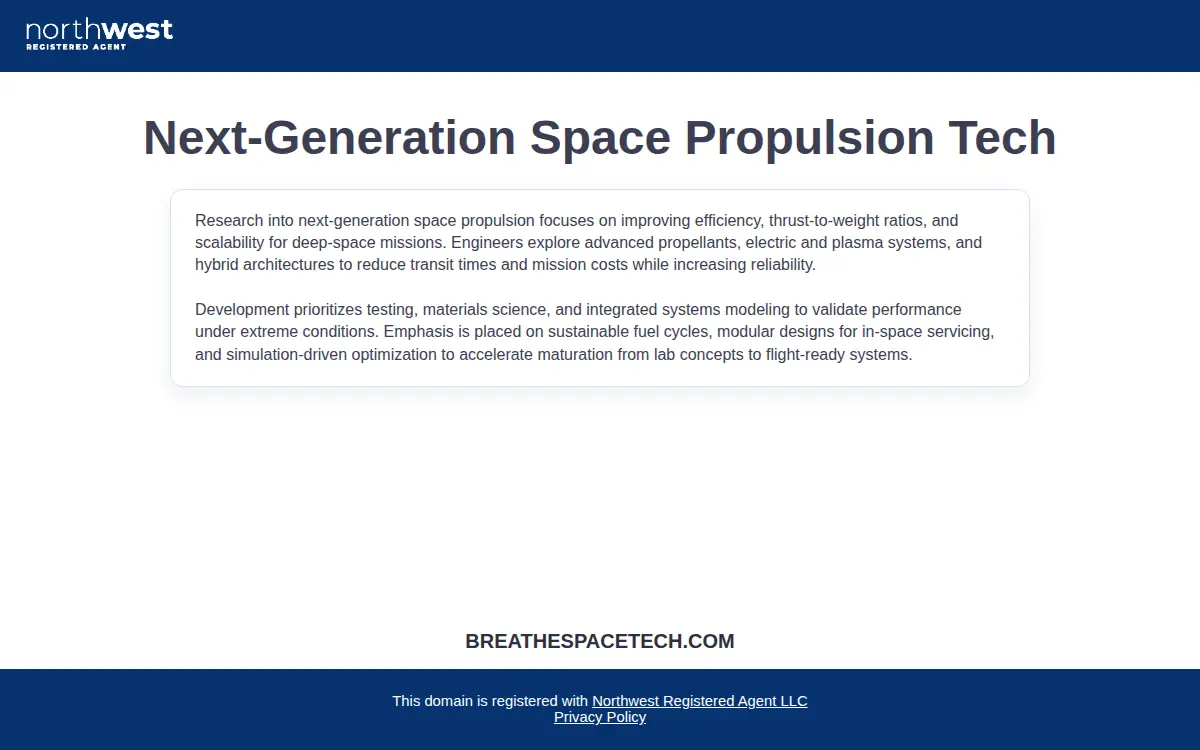 northwest
REGISTERED AGENT

Next-Generation Space Propulsion Tech

Research into next-generation space propulsion focuses on improving efficiency, thrust-to-weight ratios, and scalability for deep-space missions. Engineers explore advanced propellants, electric and plasma systems, and hybrid architectures to reduce transit times and mission costs while increasing reliability.

Development prioritizes testing, materials science, and integrated systems modeling to validate performance under extreme conditions. Emphasis is placed on sustainable fuel cycles, modular designs for in-space servicing, and simulation-driven optimization to accelerate maturation from lab concepts to flight-ready systems.

BREATHESPACETECH.COM

This domain is registered with Northwest Registered Agent LLC
Privacy Policy